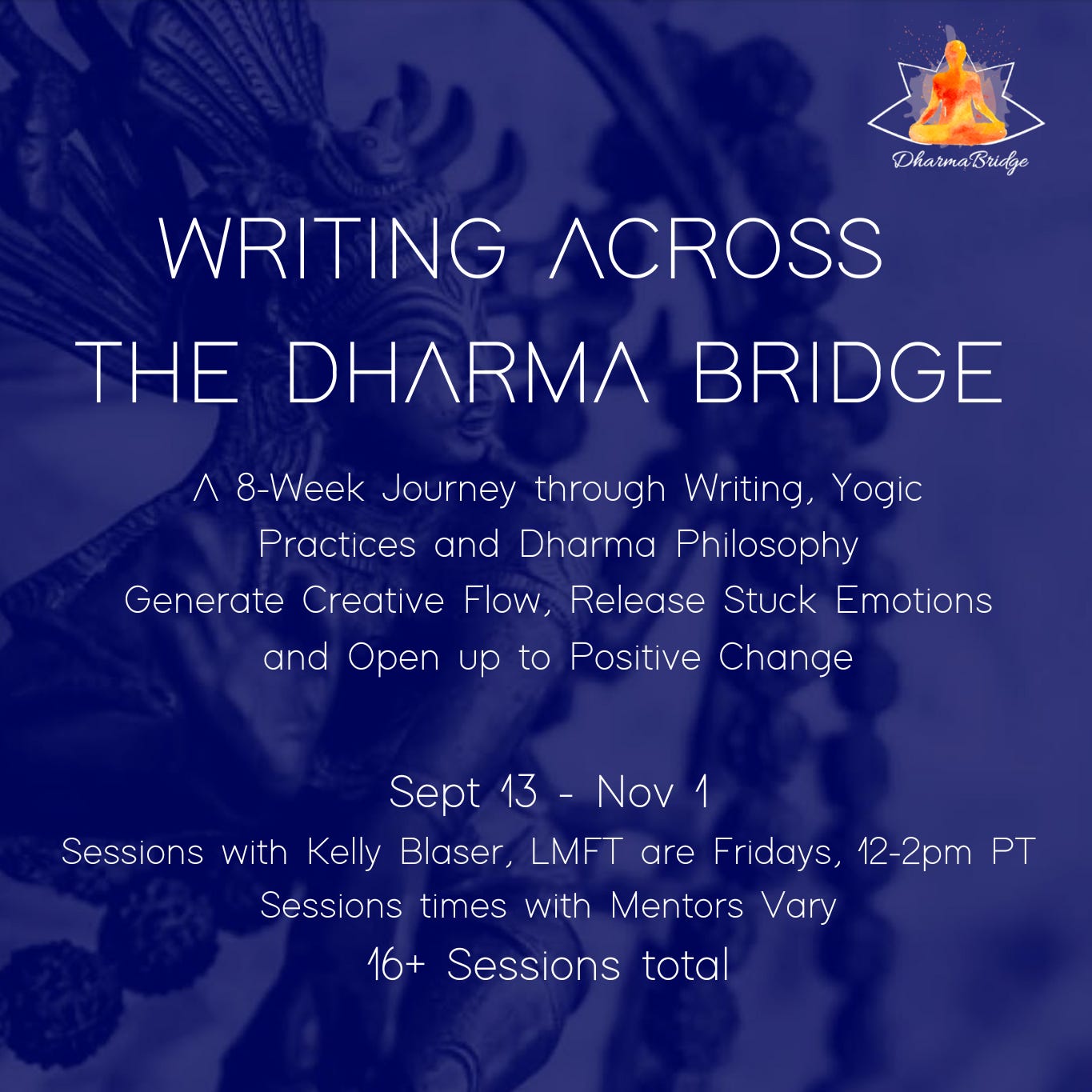 DharmaBridge

WRITING ACROSS THE DHARMA BRIDGE

A 8-Week Journey through Writing, Yogic Practices and Dharma Philosophy
Generate Creative Flow, Release Stuck Emotions and Open up to Positive Change

Sept 13 - Nov 1
Sessions with Kelly Blaser, LMFT are Fridays, 12-2pm PT
Sessions times with Mentors Vary
16+ Sessions total